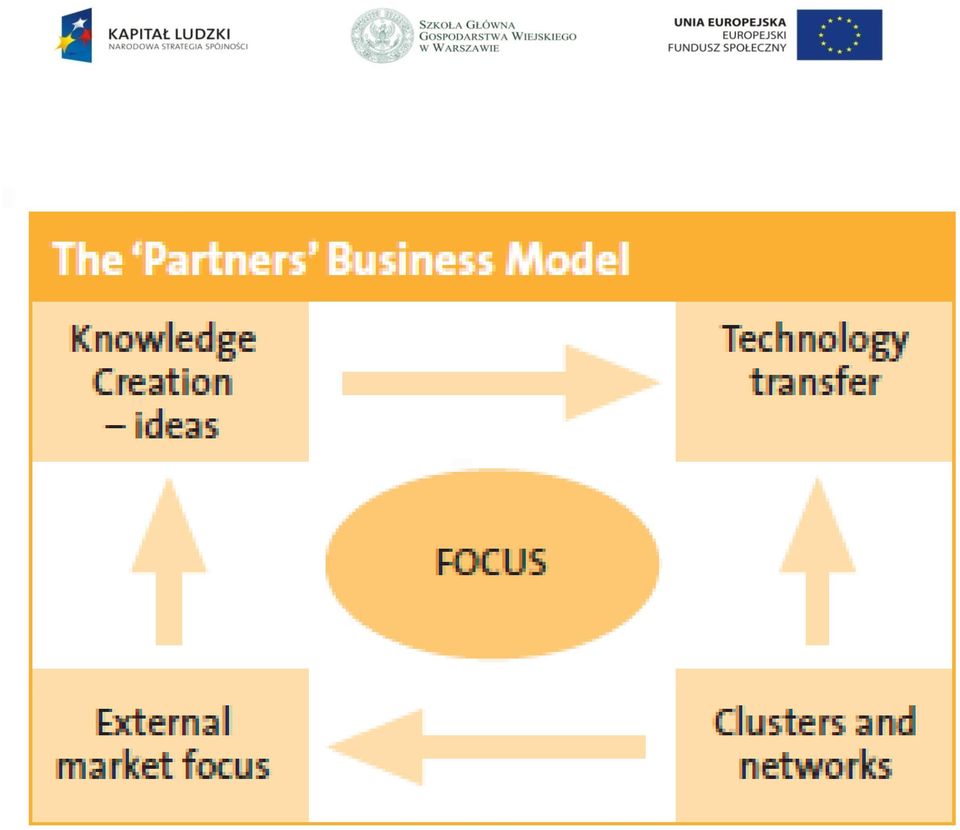 KAPITAŁ LUDZKI
NARODOWA STRATEGIA SPÓJNOŚCI

SZKOŁA GŁÓWNA GOSPODARSTWA WIEJSKIEGO W WARSZAWIE

UNIA EUROPEJSKA
EUROPEJSKI FUNDUSZ SPOŁECZNY

The 'Partners' Business Model

Knowledge Creation – ideas

Technology transfer

FOCUS

External market focus

Clusters and networks